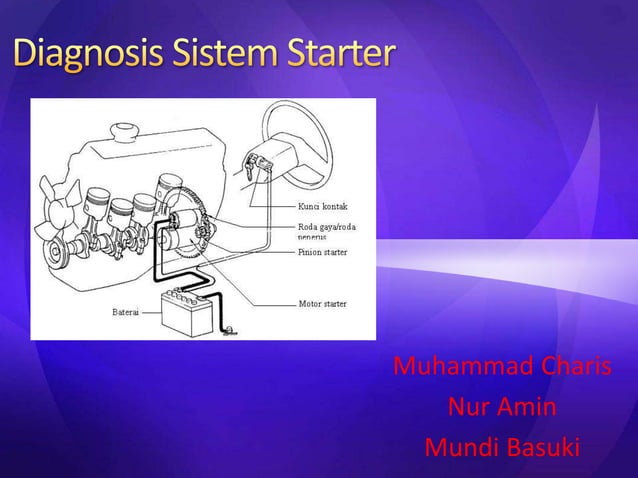 Diagnosis Sistem Starter

Kunci kontak
Roda gaya/roda penerus
Pinion starter
Motor starter
Baterai

Muhammad Charis
Nur Amin
Mundi Basuki